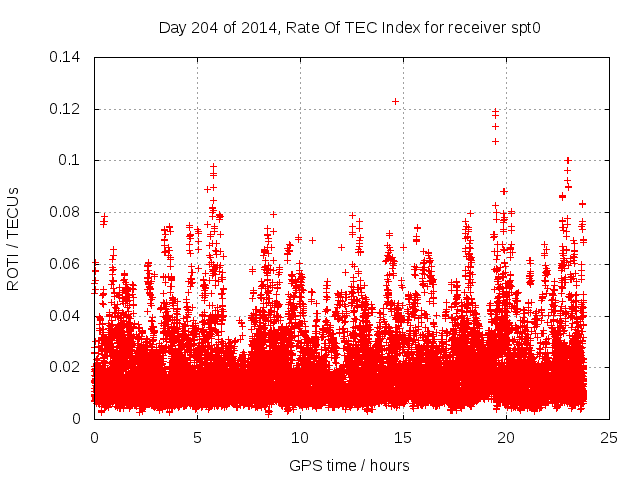 Day 204 of 2014, Rate Of TEC Index for receiver spt0

ROTI / TECUs

0.14
0.12
0.1
0.08
0.06
0.04
0.02
0

0
5
10
15
20
25

GPS time / hours